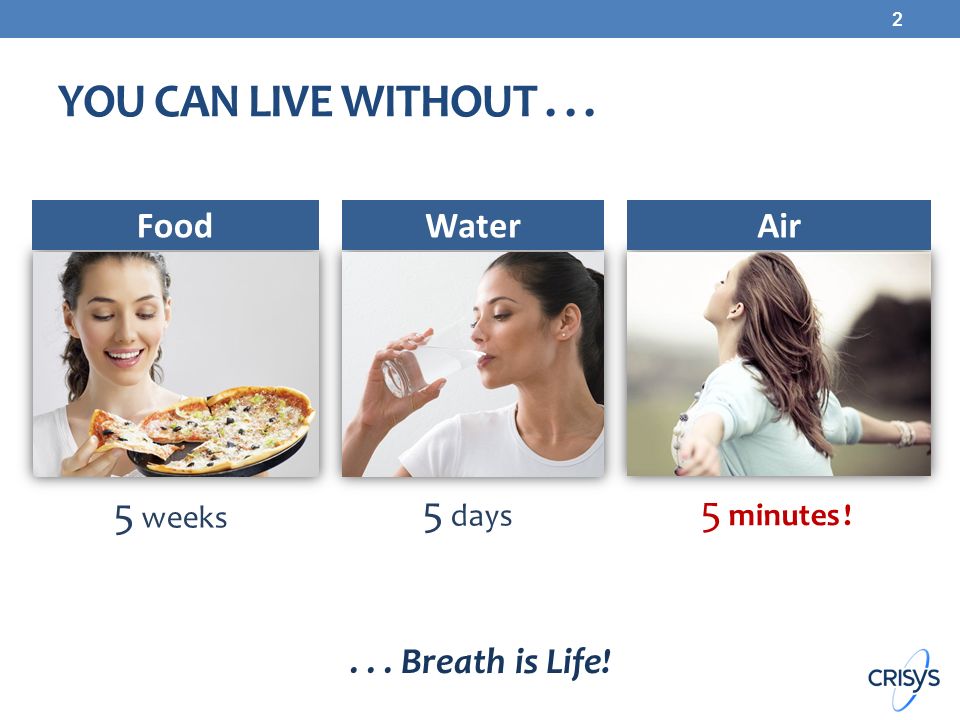 2

YOU CAN LIVE WITHOUT . . .

Food

Water

Air

5 weeks

5 days

5 minutes!

. . . Breath is Life!

CRISYS